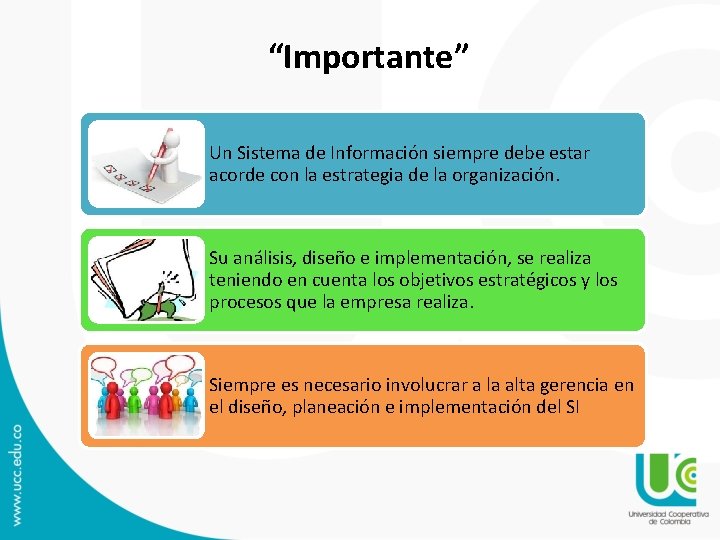 “Importante”

Un Sistema de Información siempre debe estar acorde con la estrategia de la organización.

Su análisis, diseño e implementación, se realiza teniendo en cuenta los objetivos estratégicos y los procesos que la empresa realiza.

Siempre es necesario involucrar a la alta gerencia en el diseño, planeación e implementación del SI

www.ucc.edu.co

UCC
Universidad Cooperativa de Colombia